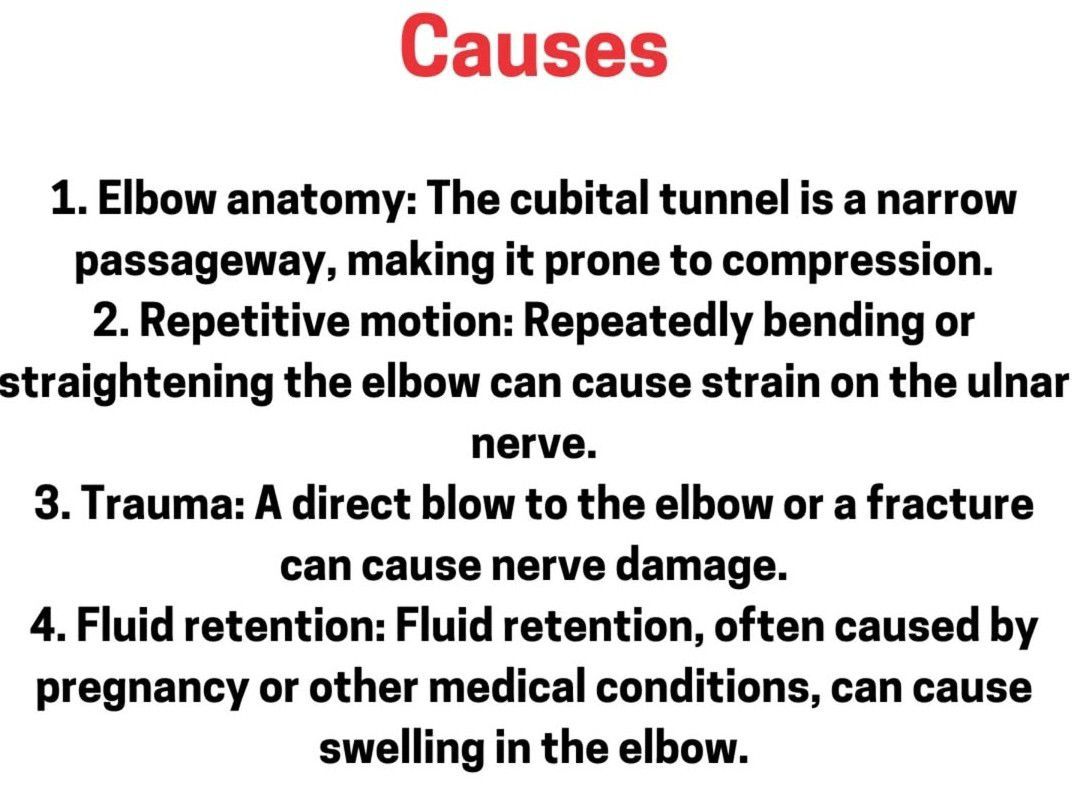 Causes

1. Elbow anatomy: The cubital tunnel is a narrow passageway, making it prone to compression.
2. Repetitive motion: Repeatedly bending or straightening the elbow can cause strain on the ulnar nerve.
3. Trauma: A direct blow to the elbow or a fracture can cause nerve damage.
4. Fluid retention: Fluid retention, often caused by pregnancy or other medical conditions, can cause swelling in the elbow.